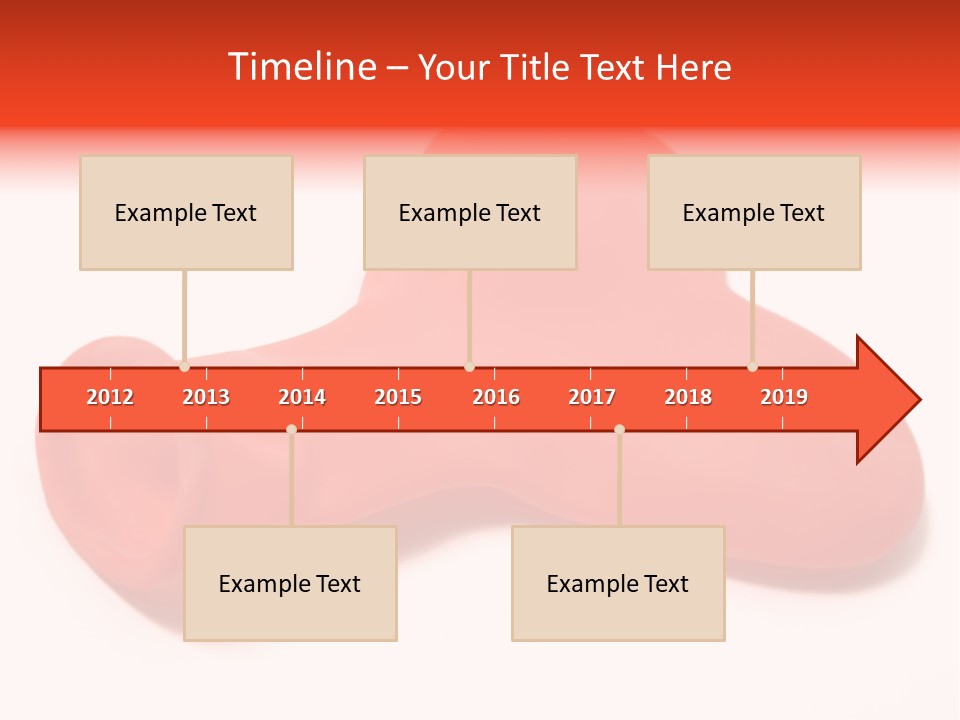 Timeline – Your Title Text Here

Example Text

Example Text

Example Text

2012 2013 2014 2015 2016 2017 2018 2019

Example Text

Example Text